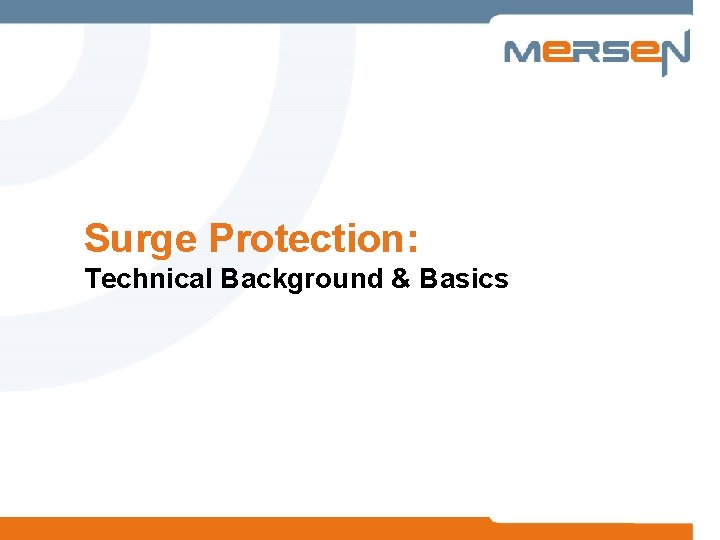 MERSEN

Surge Protection:
Technical Background & Basics